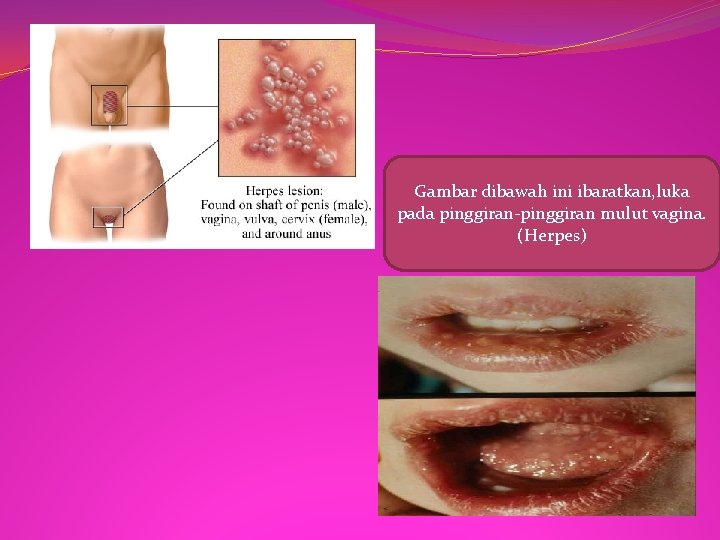 Herpes lesion:
Found on shaft of penis (male), vagina, vulva, cervix (female), and around anus

Gambar dibawah ini ibaratkan,luka pada pinggiran-pinggiran mulut vagina. (Herpes)